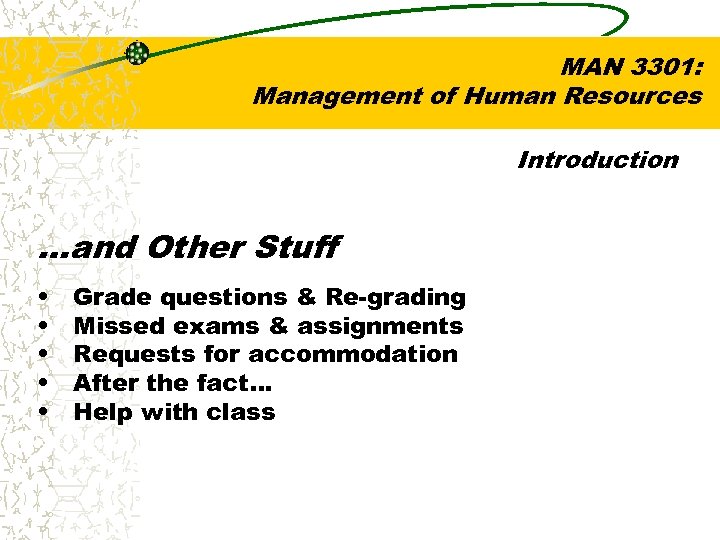 MAN 3301:
Management of Human Resources

Introduction

…and Other Stuff

• Grade questions & Re-grading
• Missed exams & assignments
• Requests for accommodation
• After the fact…
• Help with class